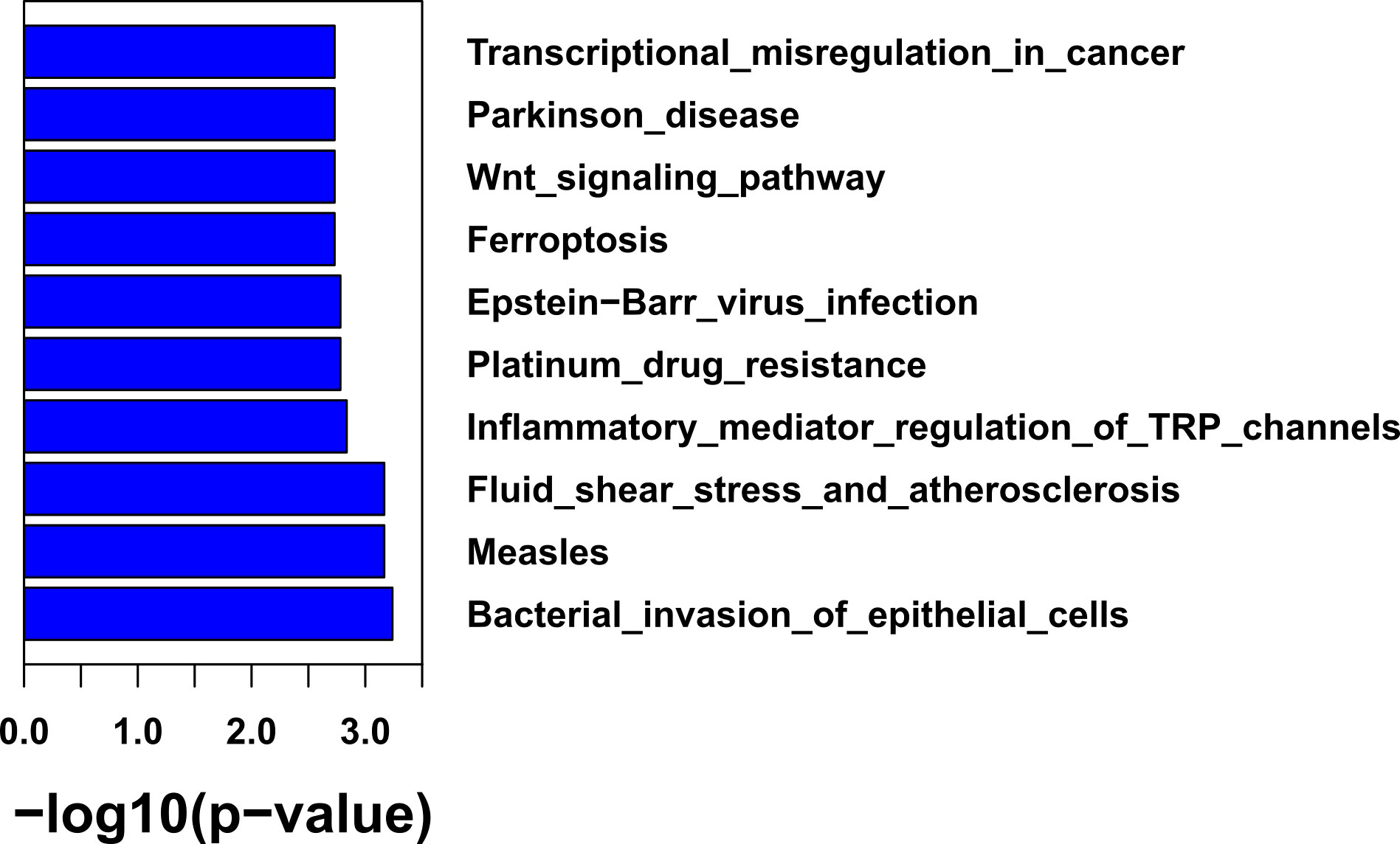 Transcriptional_misregulation_in_cancer
Parkinson_disease
Wnt_signaling_pathway
Ferroptosis
Epstein−Barr_virus_infection
Platinum_drug_resistance
Inflammatory_mediator_regulation_of_TRP_channels
Fluid_shear_stress_and_atherosclerosis
Measles
Bacterial_invasion_of_epithelial_cells

0.0 1.0 2.0 3.0

−log10(p−value)